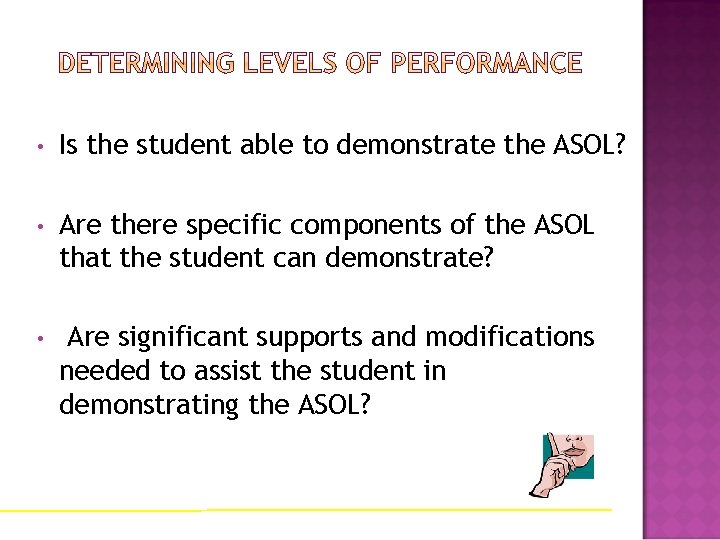 DETERMINING LEVELS OF PERFORMANCE

• Is the student able to demonstrate the ASOL?

• Are there specific components of the ASOL that the student can demonstrate?

• Are significant supports and modifications needed to assist the student in demonstrating the ASOL?